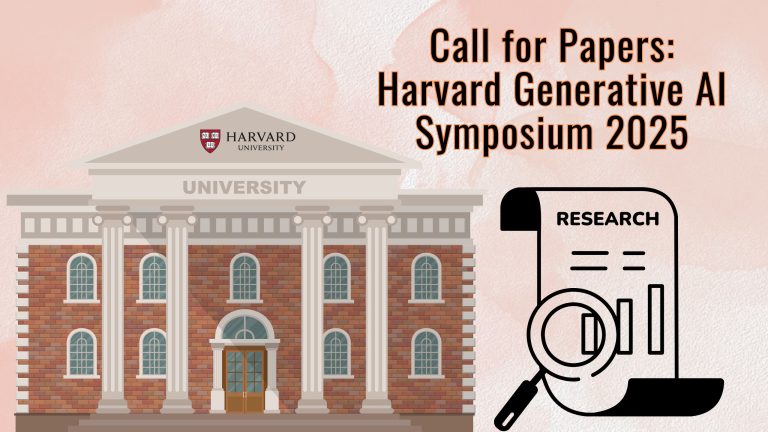 Call for Papers:
Harvard Generative AI
Symposium 2025

HARVARD
UNIVERSITY

UNIVERSITY

RESEARCH